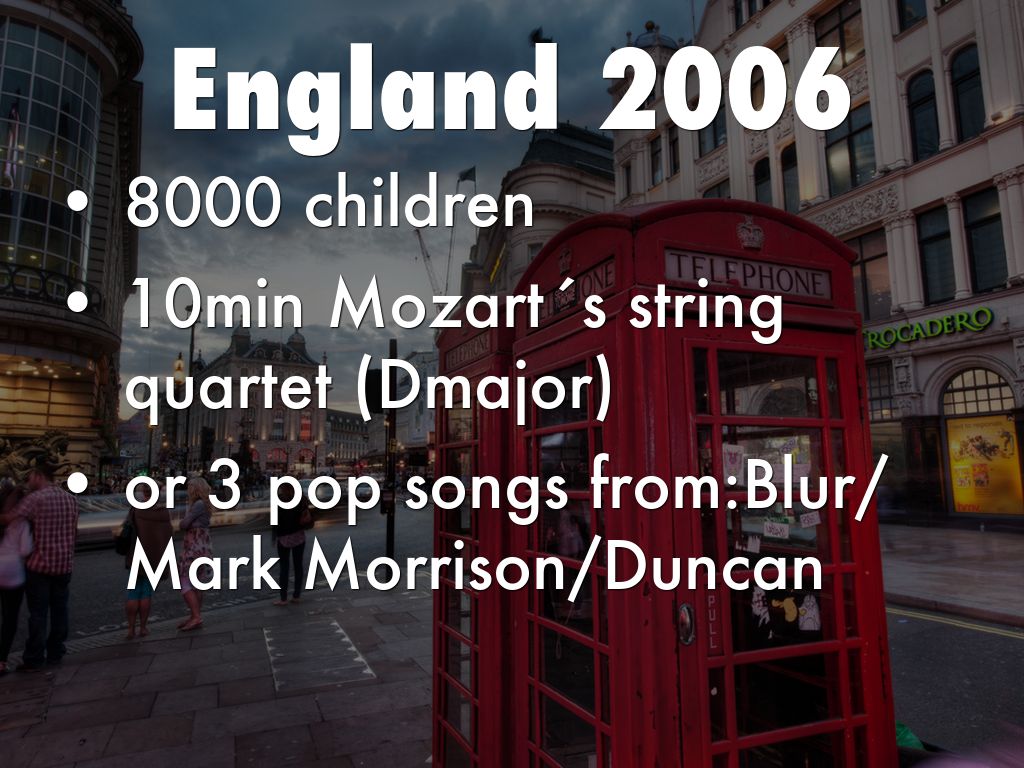 England 2006

• 8000 children
• 10min Mozart´s string quartet (Dmajor)
• or 3 pop songs from:Blur/ Mark Morrison/Duncan

TELEPHONE

TELEPHONE

ROCADERO

PULL